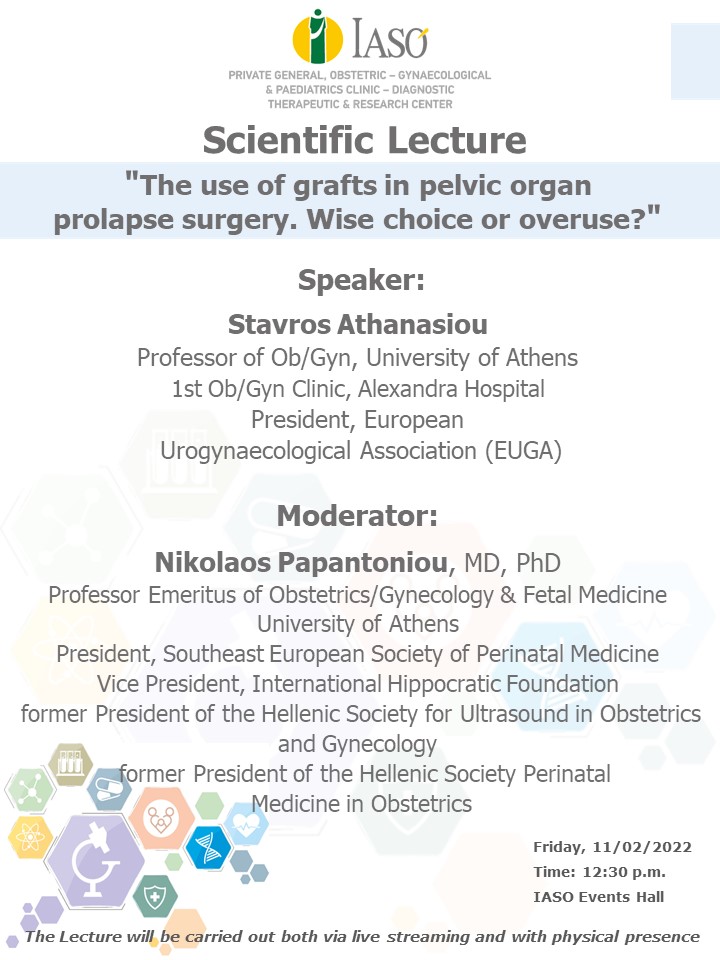 IASO

PRIVATE GENERAL, OBSTETRIC – GYNAECOLOGICAL & PAEDIATRICS CLINIC – DIAGNOSTIC THERAPEUTIC & RESEARCH CENTER

Scientific Lecture

"The use of grafts in pelvic organ prolapse surgery. Wise choice or overuse?"

Speaker:

Stavros Athanasiou
Professor of Ob/Gyn, University of Athens
1st Ob/Gyn Clinic, Alexandra Hospital
President, European Urogynaecological Association (EUGA)

Moderator:

Nikolaos Papantoniou, MD, PhD
Professor Emeritus of Obstetrics/Gynecology & Fetal Medicine
University of Athens
President, Southeast European Society of Perinatal Medicine
Vice President, International Hippocratic Foundation
former President of the Hellenic Society for Ultrasound in Obstetrics and Gynecology
former President of the Hellenic Society Perinatal Medicine in Obstetrics

Friday, 11/02/2022
Time: 12:30 p.m.
IASO Events Hall

The Lecture will be carried out both via live streaming and with physical presence